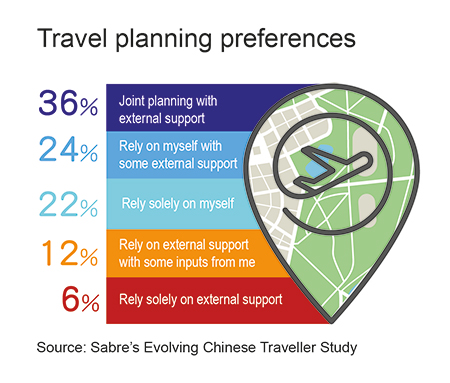 Travel planning preferences

36% Joint planning with external support

24% Rely on myself with some external support

22% Rely solely on myself

12% Rely on external support with some inputs from me

6% Rely solely on external support

Source: Sabre's Evolving Chinese Traveller Study